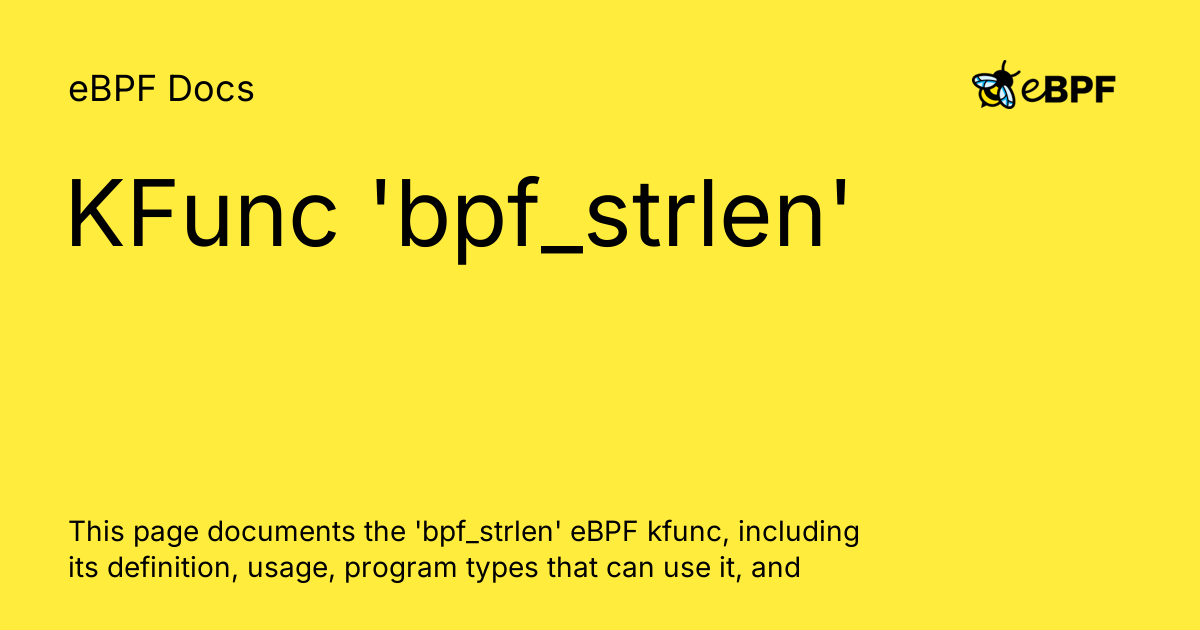 eBPF Docs

eBPF

KFunc 'bpf_strlen'

This page documents the 'bpf_strlen' eBPF kfunc, including its definition, usage, program types that can use it, and